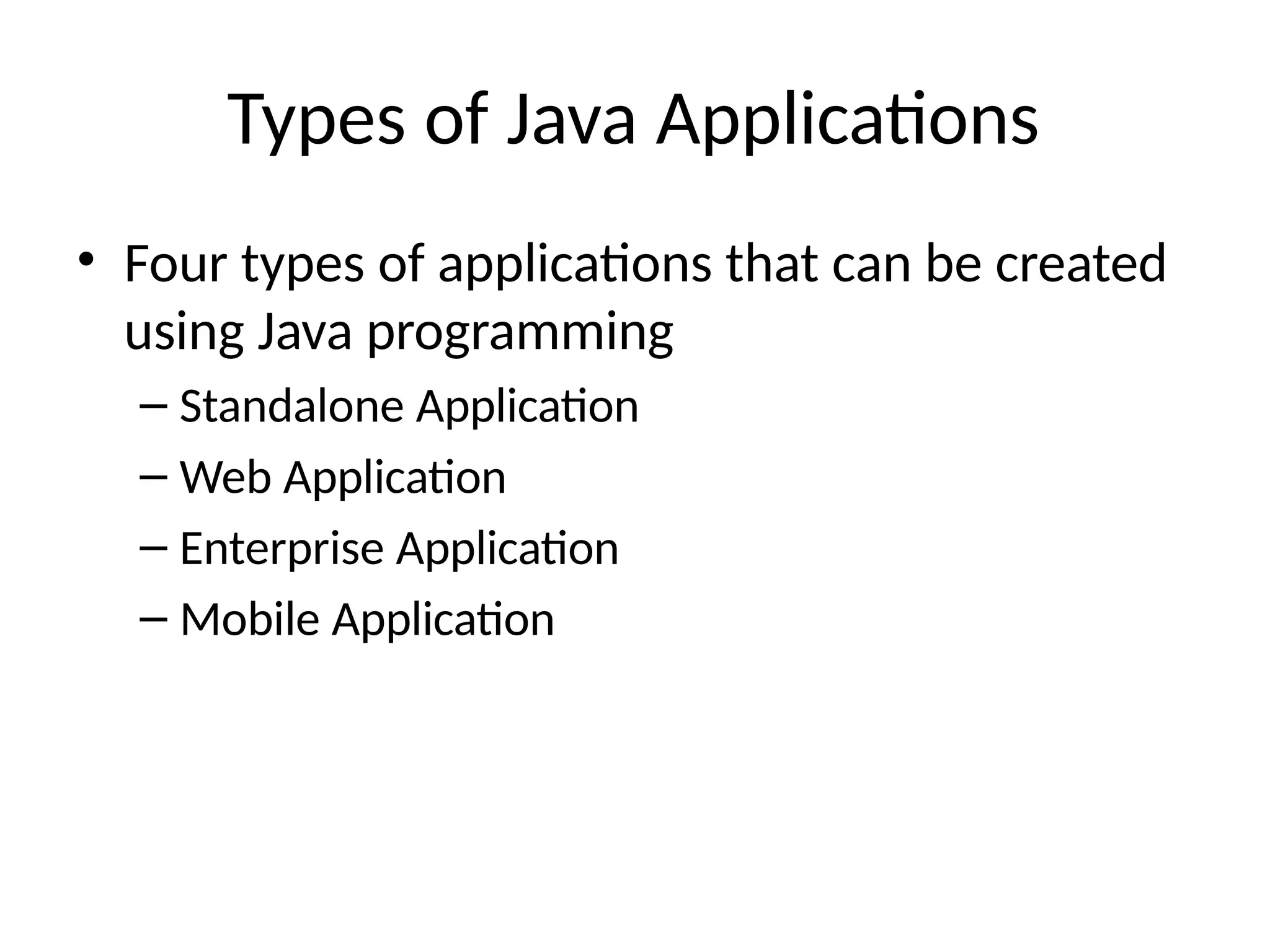 Types of Java Applications

• Four types of applications that can be created using Java programming

– Standalone Application

– Web Application

– Enterprise Application

– Mobile Application